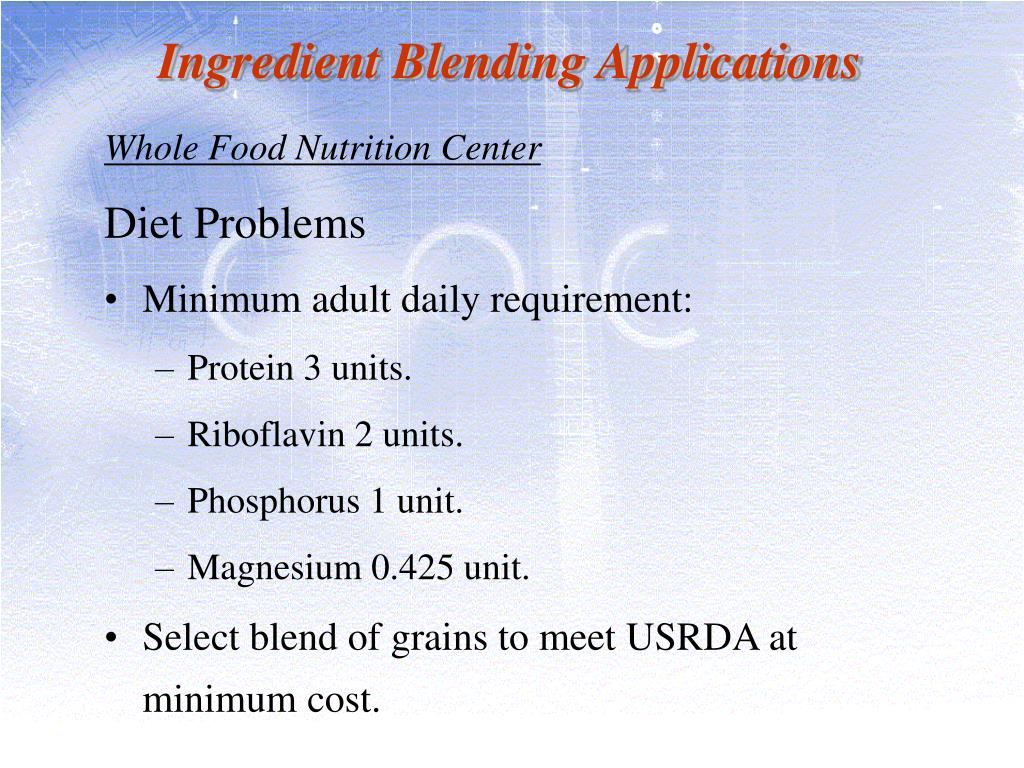 Ingredient Blending Applications

Whole Food Nutrition Center

Diet Problems

• Minimum adult daily requirement:
– Protein 3 units.
– Riboflavin 2 units.
– Phosphorus 1 unit.
– Magnesium 0.425 unit.

• Select blend of grains to meet USRDA at minimum cost.